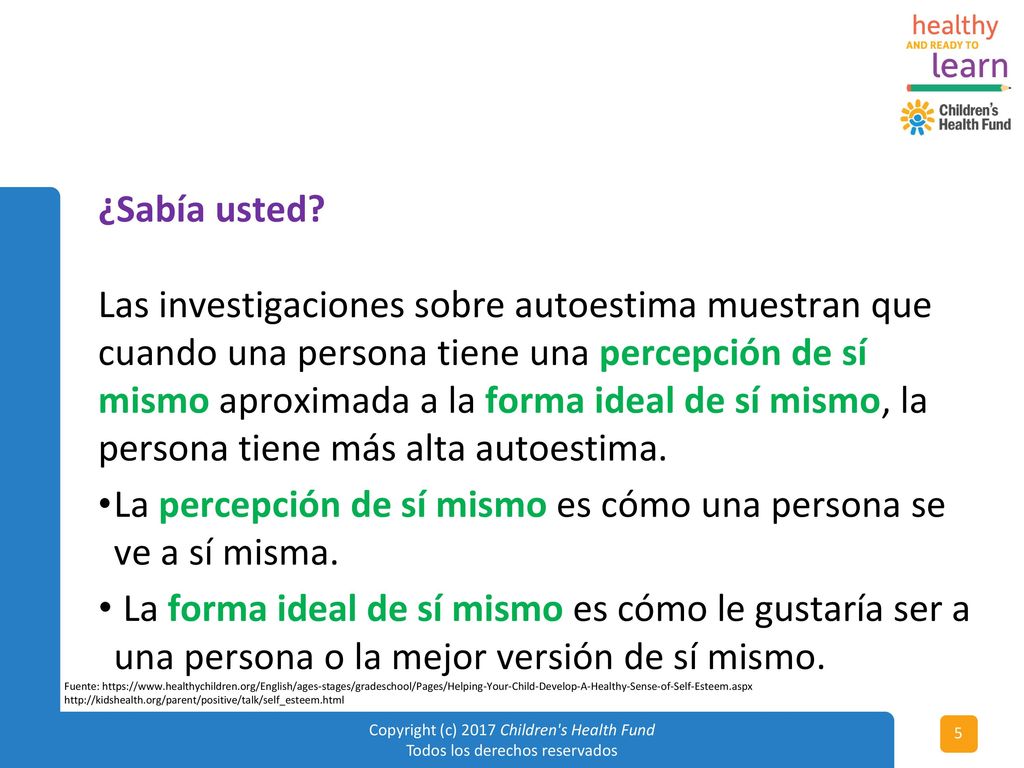 healthy
AND READY TO
learn

Children's Health Fund

¿Sabía usted?

Las investigaciones sobre autoestima muestran que cuando una persona tiene una percepción de sí mismo aproximada a la forma ideal de sí mismo, la persona tiene más alta autoestima.

•La percepción de sí mismo es cómo una persona se ve a sí misma.

• La forma ideal de sí mismo es cómo le gustaría ser a una persona o la mejor versión de sí mismo.

Fuente: https://www.healthychildren.org/English/ages-stages/gradeschool/Pages/Helping-Your-Child-Develop-A-Healthy-Sense-of-Self-Esteem.aspx
http://kidshealth.org/parent/positive/talk/self_esteem.html

Copyright (c) 2017 Children's Health Fund
Todos los derechos reservados

5